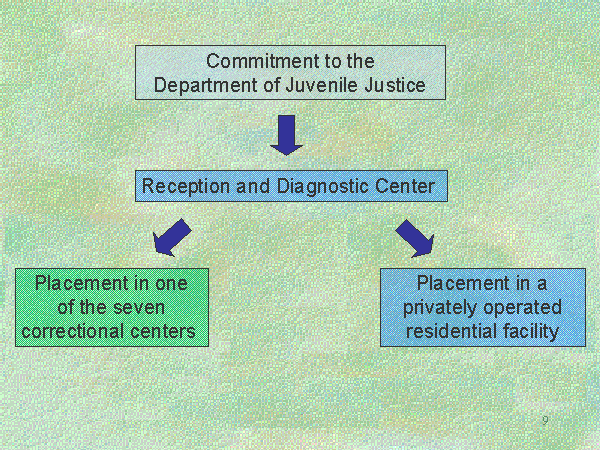 Commitment to the Department of Juvenile Justice

Reception and Diagnostic Center

Placement in one of the seven correctional centers

Placement in a privately operated residential facility

9